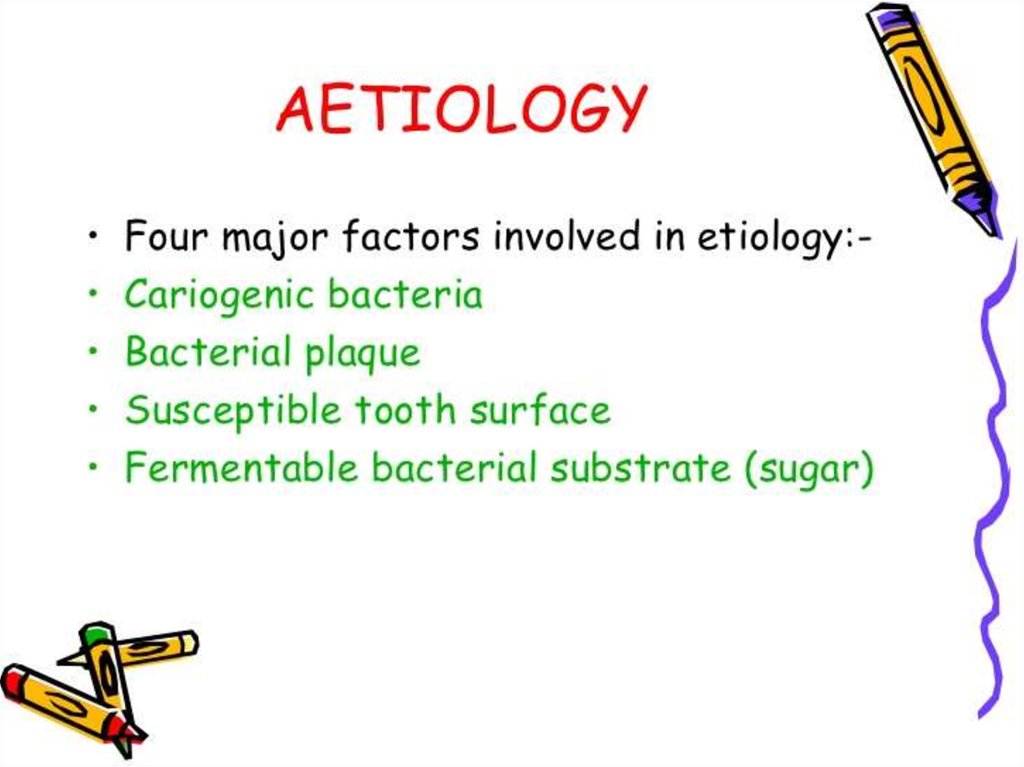 AETIOLOGY

• Four major factors involved in etiology:-
• Cariogenic bacteria
• Bacterial plaque
• Susceptible tooth surface
• Fermentable bacterial substrate (sugar)